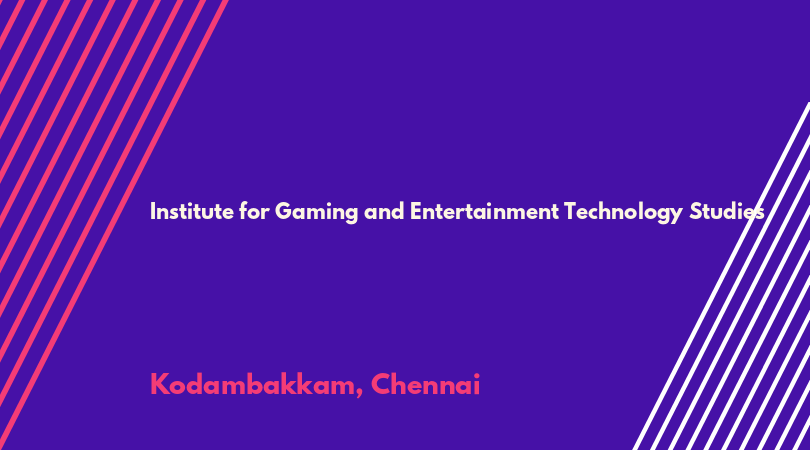 Institute for Gaming and Entertainment Technology Studies

Kodambakkam, Chennai